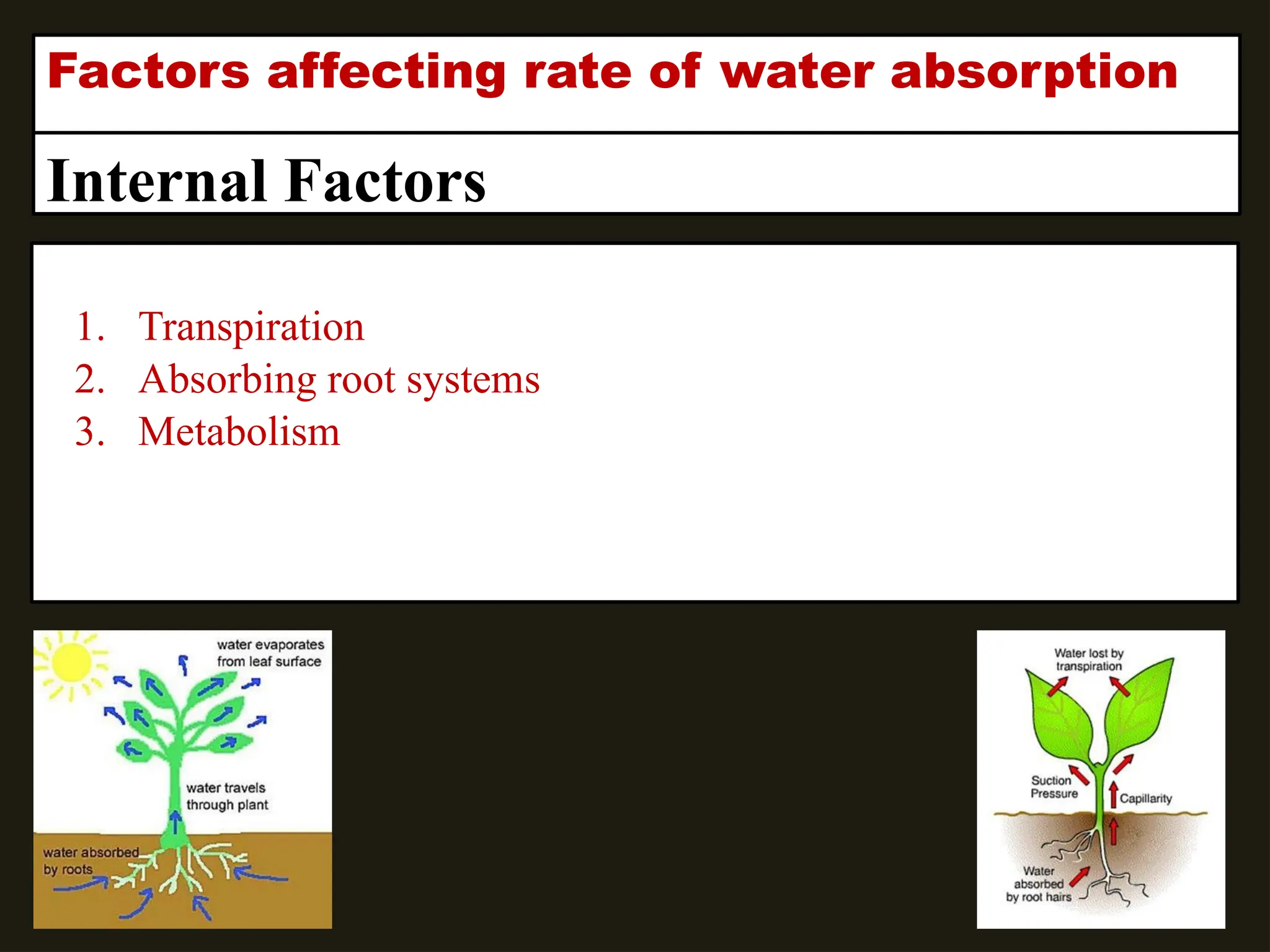 Factors affecting rate of water absorption

Internal Factors

1. Transpiration
2. Absorbing root systems
3. Metabolism

water evaporates from leaf surface

water travels through plant

water absorbed by roots

Water lost by transpiration

Suction Pressure

Capillarity

Water absorbed by root hairs